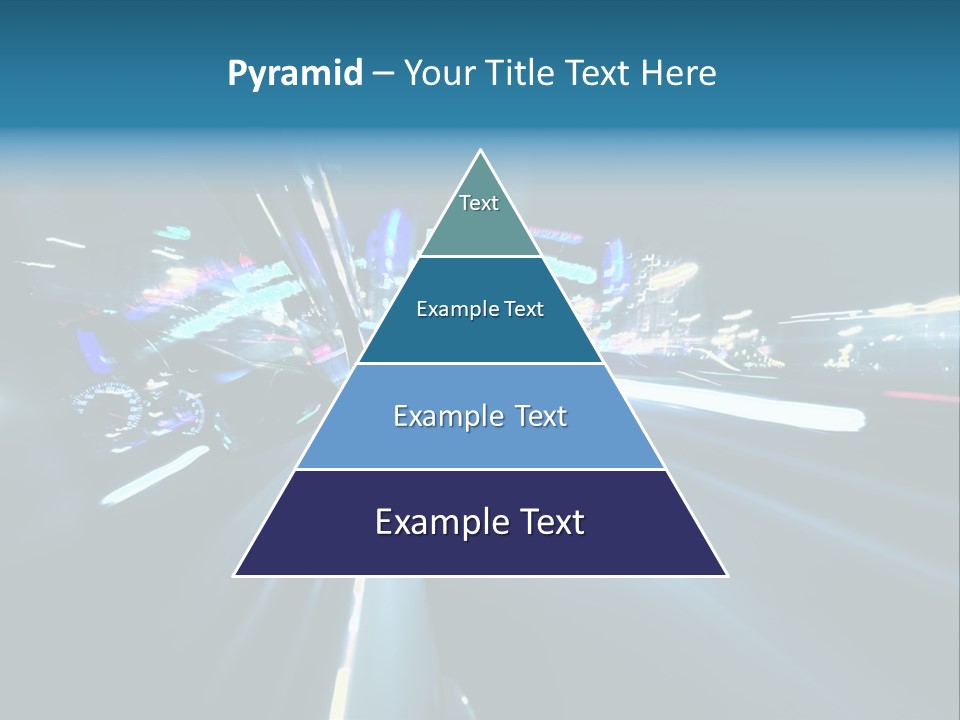 Pyramid – Your Title Text Here

Text

Example Text

Example Text

Example Text